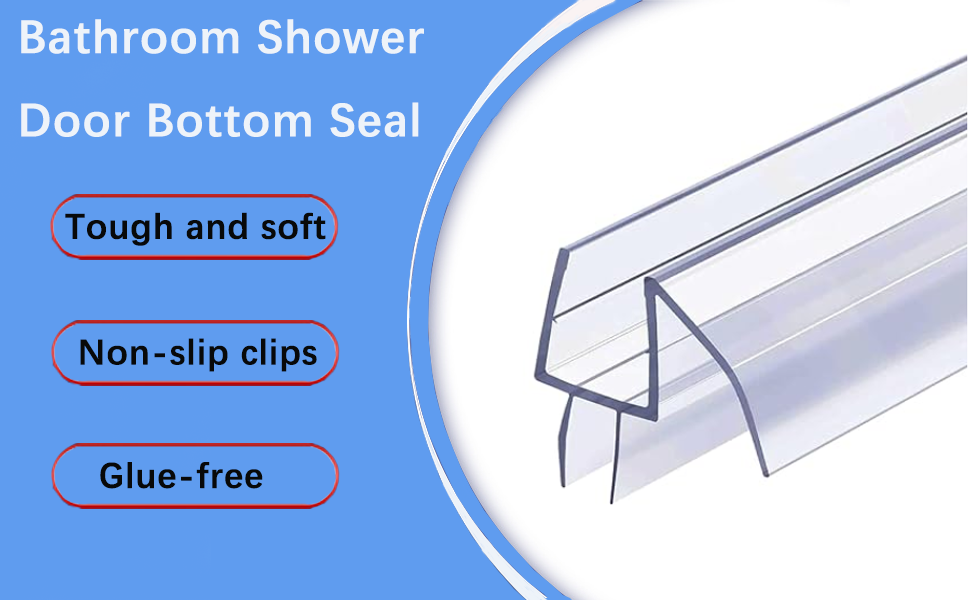 Bathroom Shower
Door Bottom Seal

Tough and soft

Non-slip clips

Glue-free